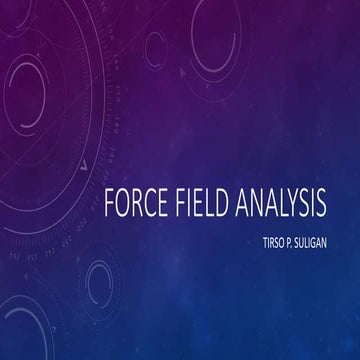 FORCE FIELD ANALYSIS

TIRSO P. SULIGAN